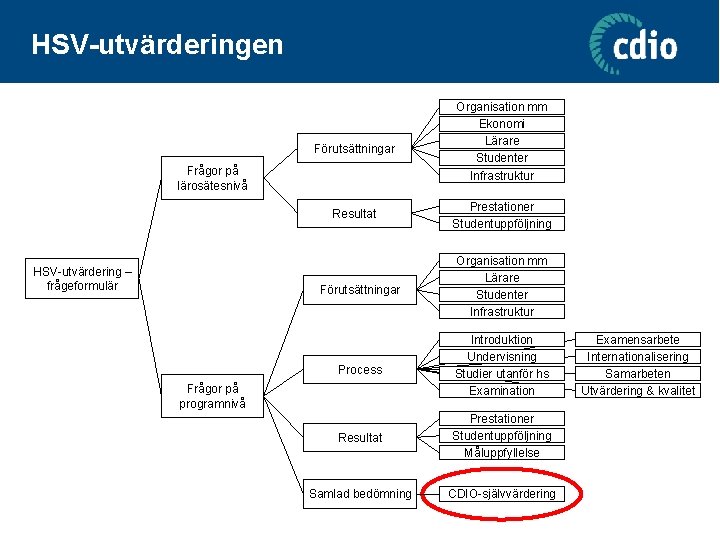 HSV-utvärderingen

cdio

HSV-utvärdering – frågeformulär

Frågor på lärosätesnivå

Förutsättningar

Organisation mm

Ekonomi

Lärare

Studenter

Infrastruktur

Resultat

Prestationer

Studentuppföljning

Frågor på programnivå

Förutsättningar

Organisation mm

Lärare

Studenter

Infrastruktur

Process

Introduktion

Undervisning

Studier utanför hs

Examination

Examensarbete

Internationalisering

Samarbeten

Utvärdering & kvalitet

Resultat

Prestationer

Studentuppföljning

Måluppfyllelse

Samlad bedömning

CDIO-självvärdering